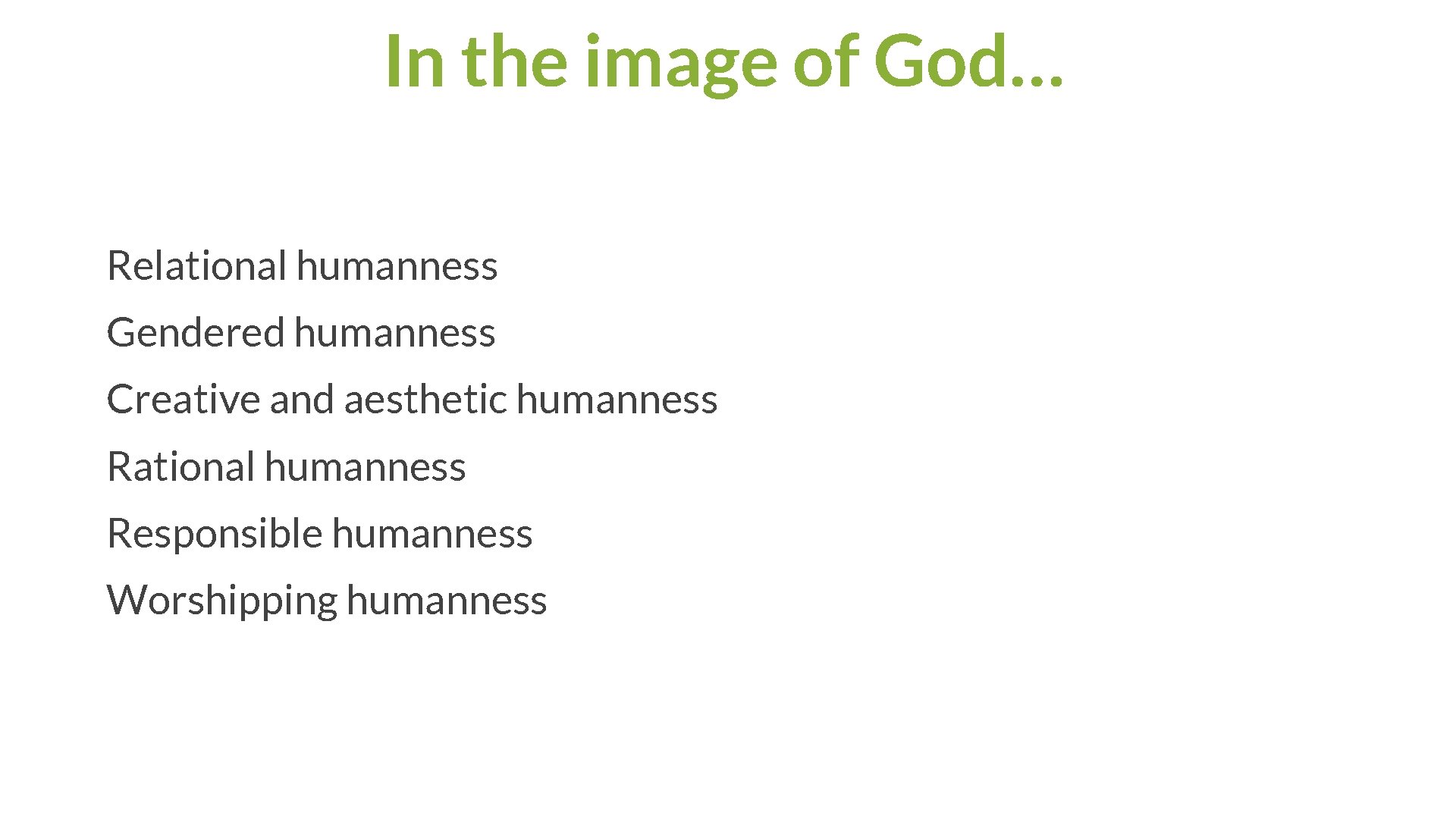 In the image of God…

Relational humanness

Gendered humanness

Creative and aesthetic humanness

Rational humanness

Responsible humanness

Worshipping humanness